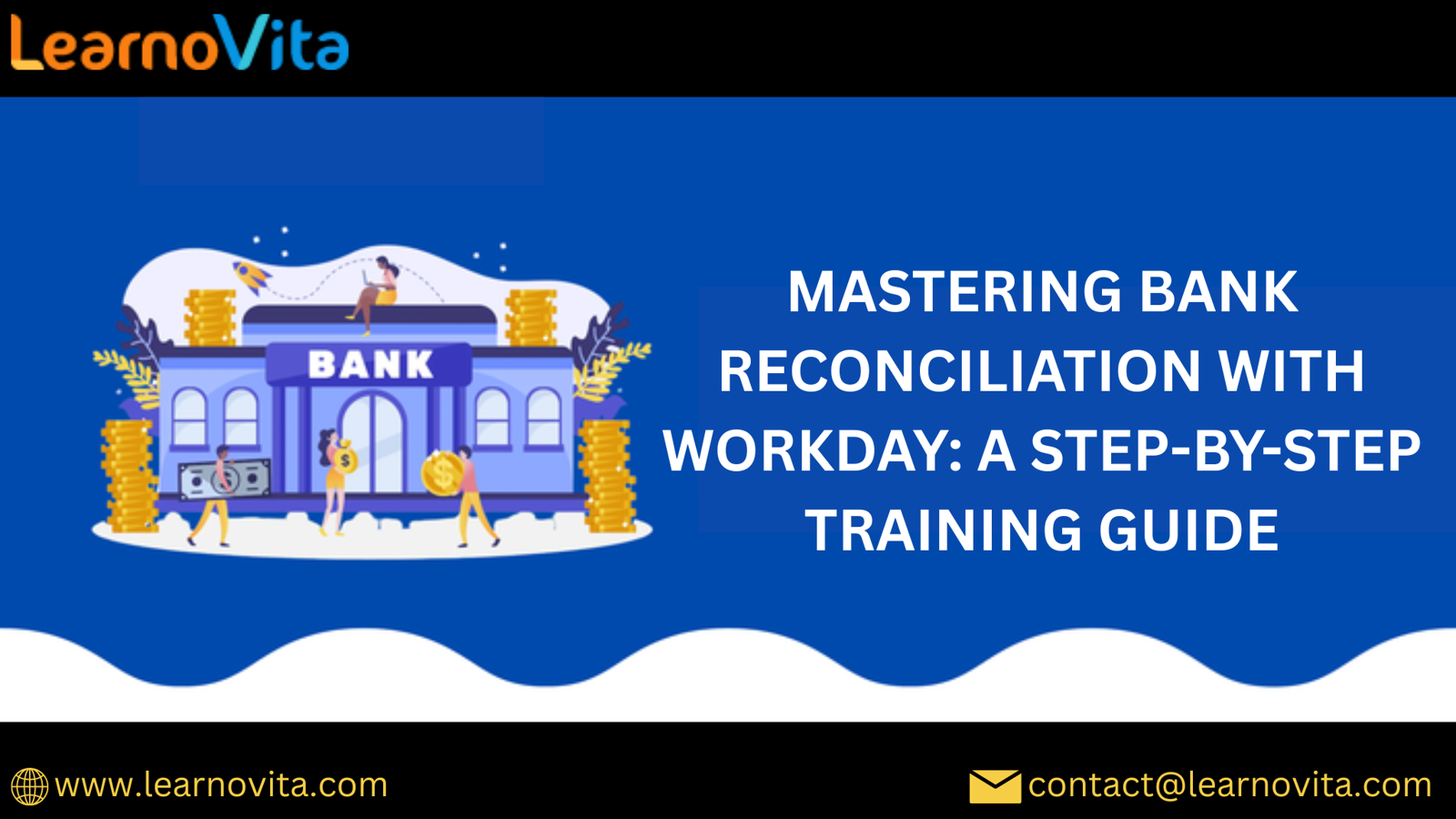 LearnoVita

BANK

MASTERING BANK RECONCILIATION WITH WORKDAY: A STEP-BY-STEP TRAINING GUIDE

www.learnovita.com

contact@learnovita.com